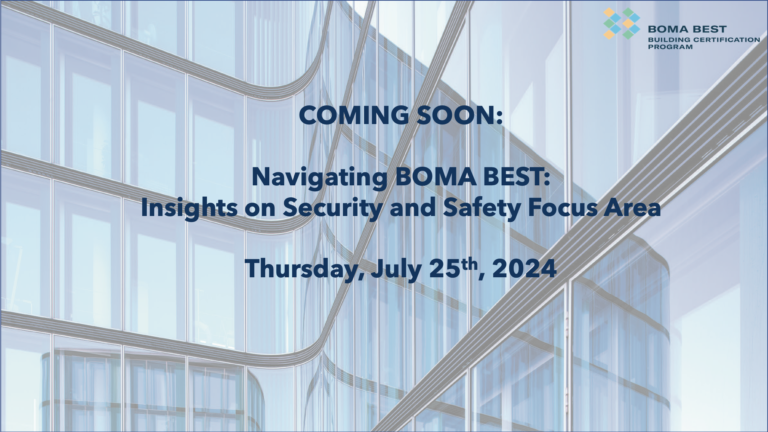 BOMA BEST
BUILDING CERTIFICATION PROGRAM

COMING SOON:

Navigating BOMA BEST:
Insights on Security and Safety Focus Area

Thursday, July 25$^{th}$, 2024